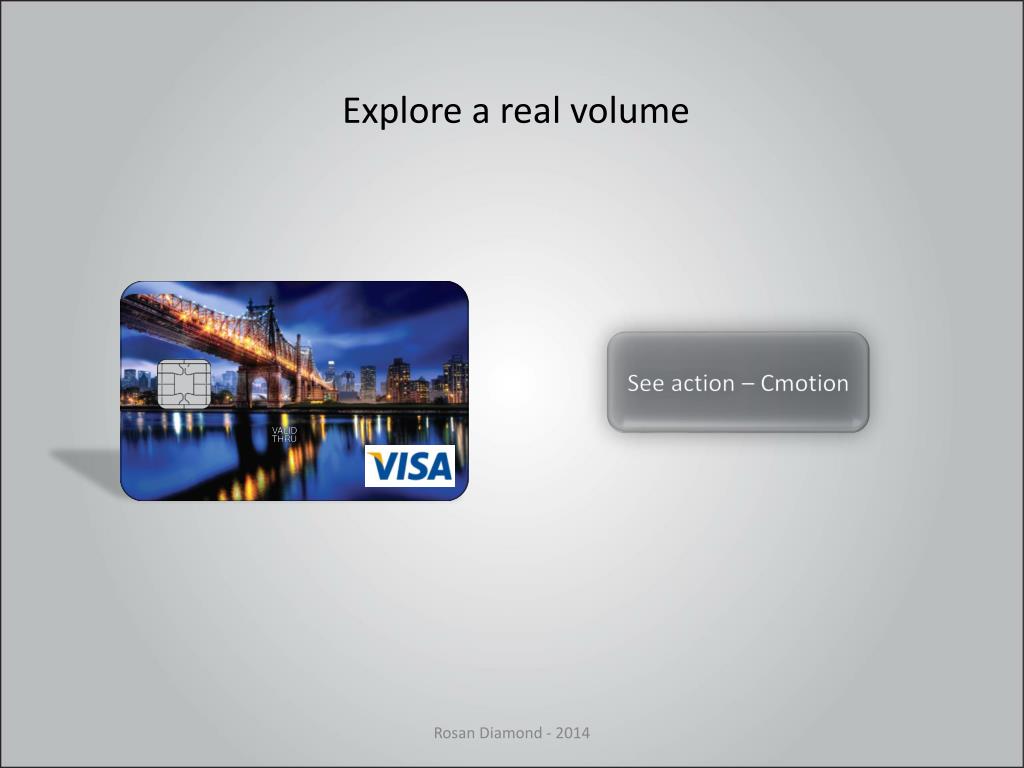 Explore a real volume

VALID THRU

VISA

See action – Cmotion

Rosan Diamond - 2014